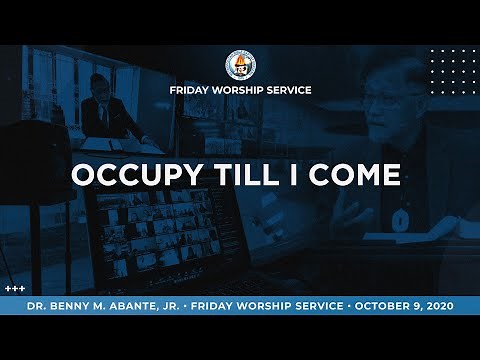 FRIDAY WORSHIP SERVICE

OCCUPY TILL I COME

+++

DR. BENNY M. ABANTE, JR. · FRIDAY WORSHIP SERVICE · OCTOBER 9, 2020